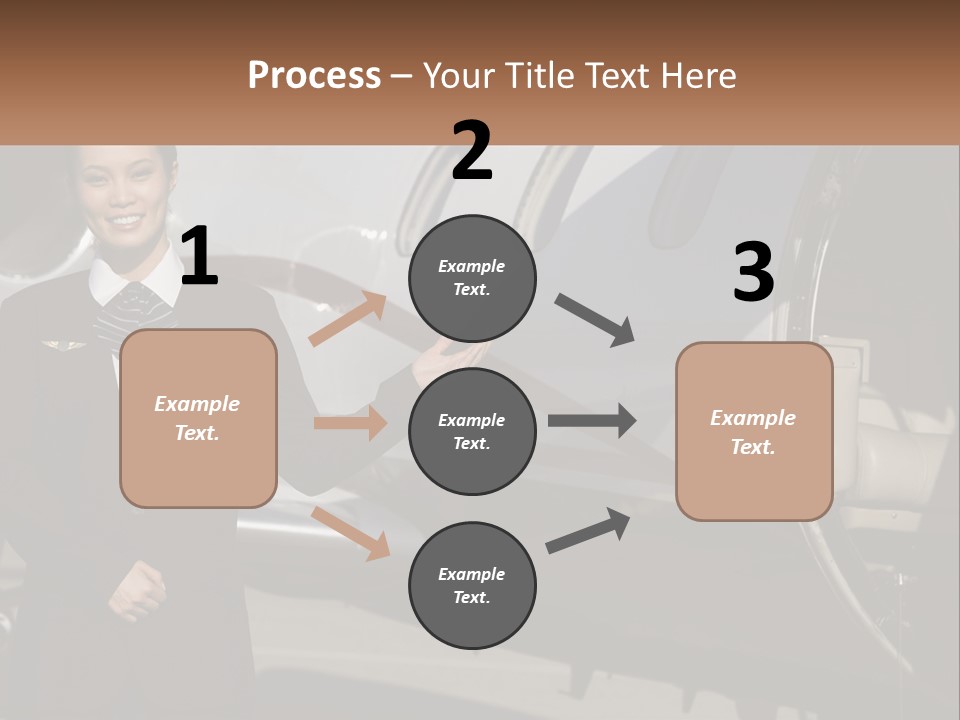 Process – Your Title Text Here

1

Example Text.

2

Example Text.

Example Text.

Example Text.

3

Example Text.